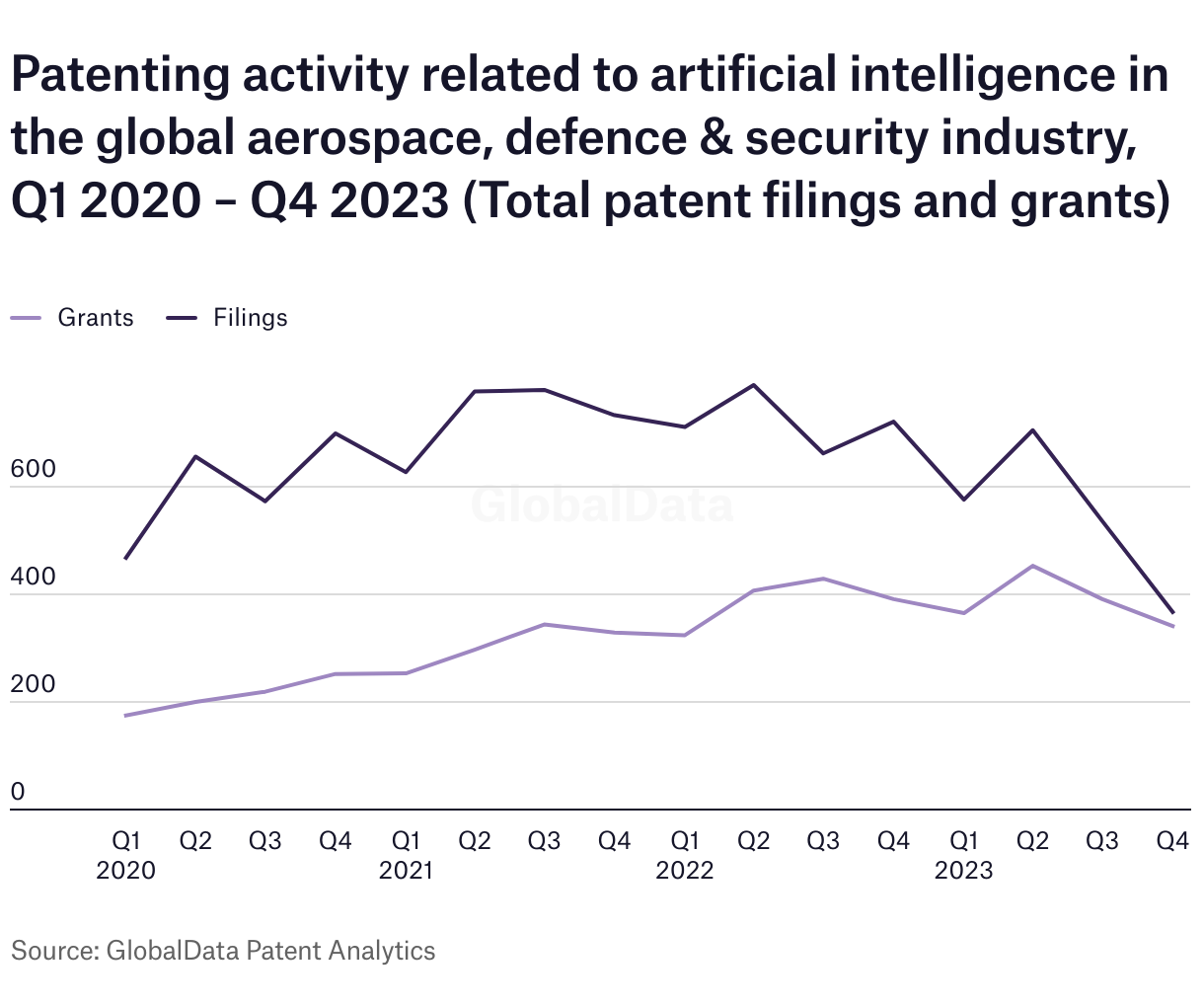 Patenting activity related to artificial intelligence in the global aerospace, defence & security industry, Q1 2020 – Q4 2023 (Total patent filings and grants)

Grants Filings

600
400
200
0

GlobalData

Q1 2020 Q2 Q3 Q4 Q1 2021 Q2 Q3 Q4 Q1 2022 Q2 Q3 Q4 Q1 2023 Q2 Q3 Q4

Source: GlobalData Patent Analytics